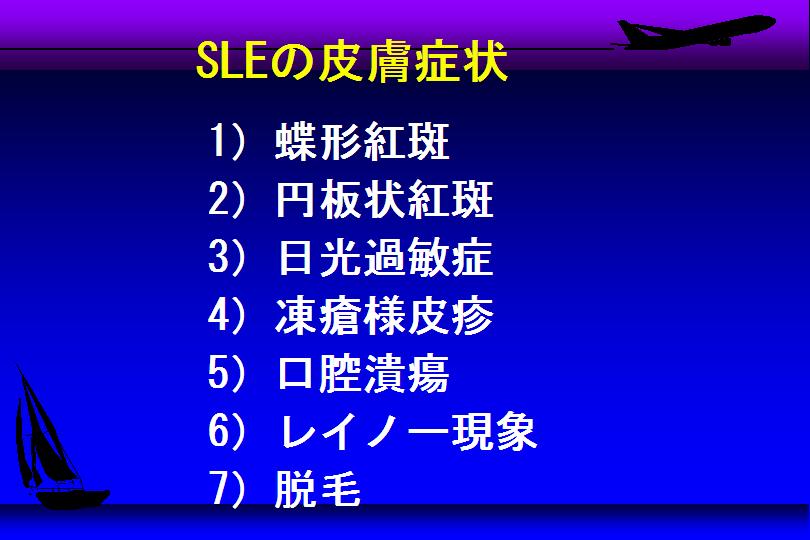 SLEの皮膚症状

1） 蝶形紅斑
2） 円板状紅斑
3） 日光過敏症
4） 凍瘡様皮疹
5） 口腔潰瘍
6） レイノー現象
7） 脱毛